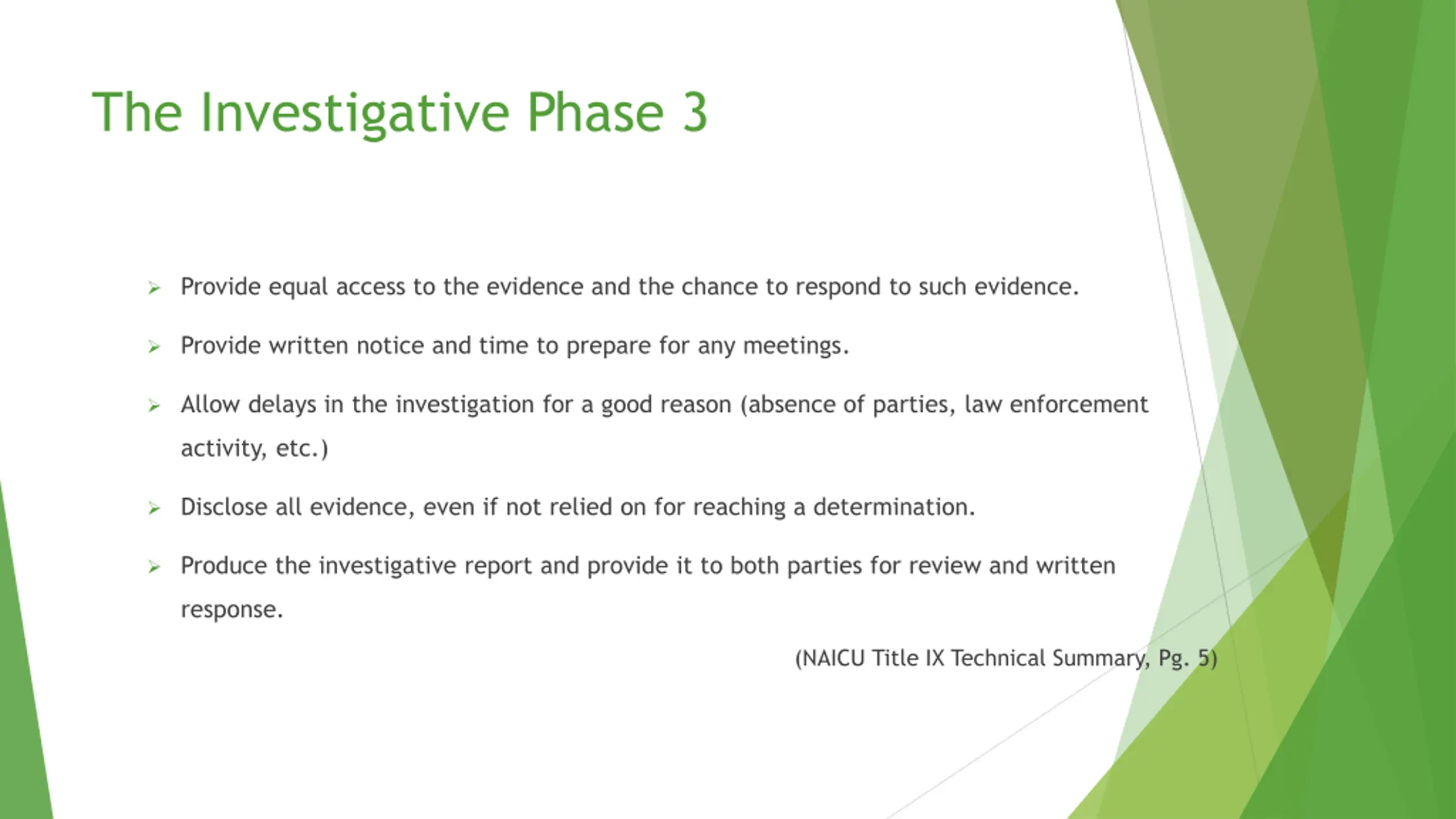 The Investigative Phase 3

➢ Provide equal access to the evidence and the chance to respond to such evidence.

➢ Provide written notice and time to prepare for any meetings.

➢ Allow delays in the investigation for a good reason (absence of parties, law enforcement activity, etc.)

➢ Disclose all evidence, even if not relied on for reaching a determination.

➢ Produce the investigative report and provide it to both parties for review and written response.

(NAICU Title IX Technical Summary, Pg. 5)